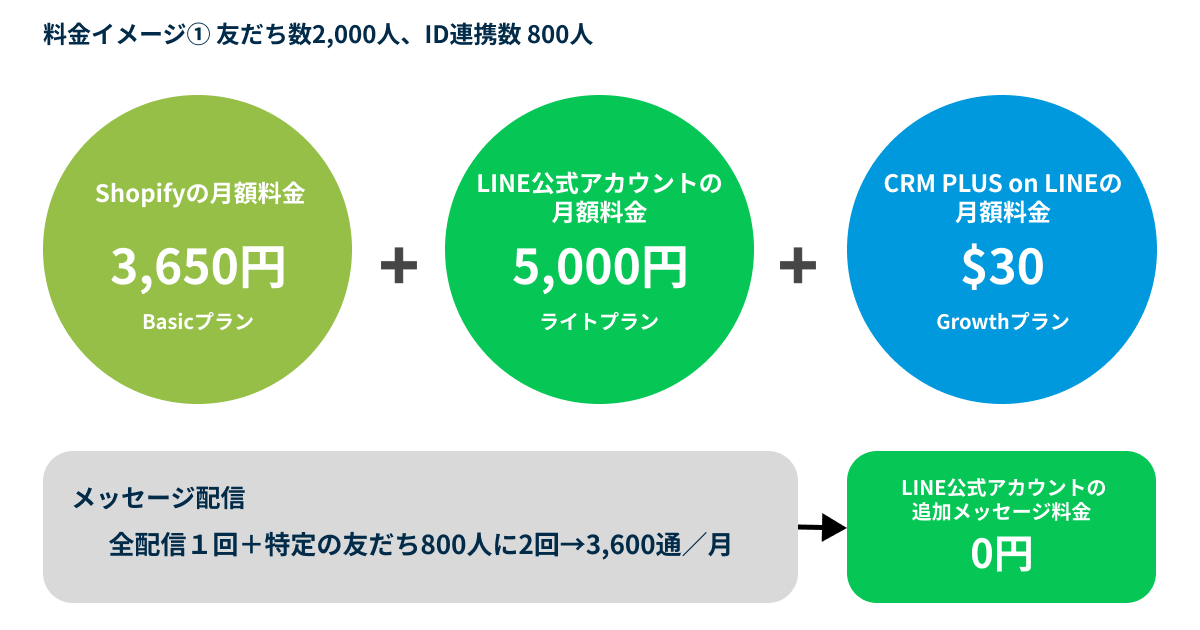 料金イメージ① 友だち数2,000人、ID連携数 800人

Shopifyの月額料金

3,650円

Basicプラン

+

LINE公式アカウントの月額料金

5,000円

ライトプラン

+

CRM PLUS on LINEの月額料金

$30

Growthプラン

メッセージ配信

全配信１回＋特定の友だち800人に2回→3,600通／月

LINE公式アカウントの追加メッセージ料金

0円